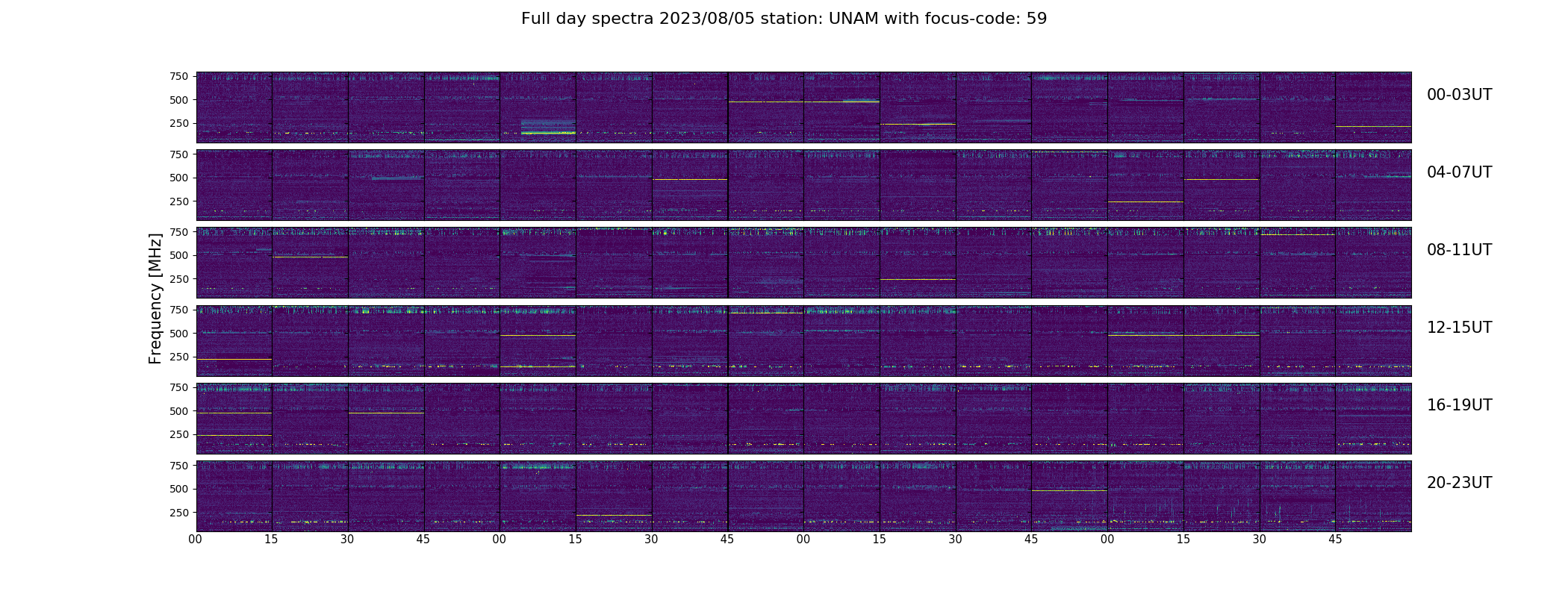 Full day spectra 2023/08/05 station: UNAM with focus-code: 59

Frequency [MHz]

750
500
250

00-03UT

750
500
250

04-07UT

750
500
250

08-11UT

750
500
250

12-15UT

750
500
250

16-19UT

750
500
250

20-23UT

00 15 30 45 00 15 30 45 00 15 30 45 00 15 30 45